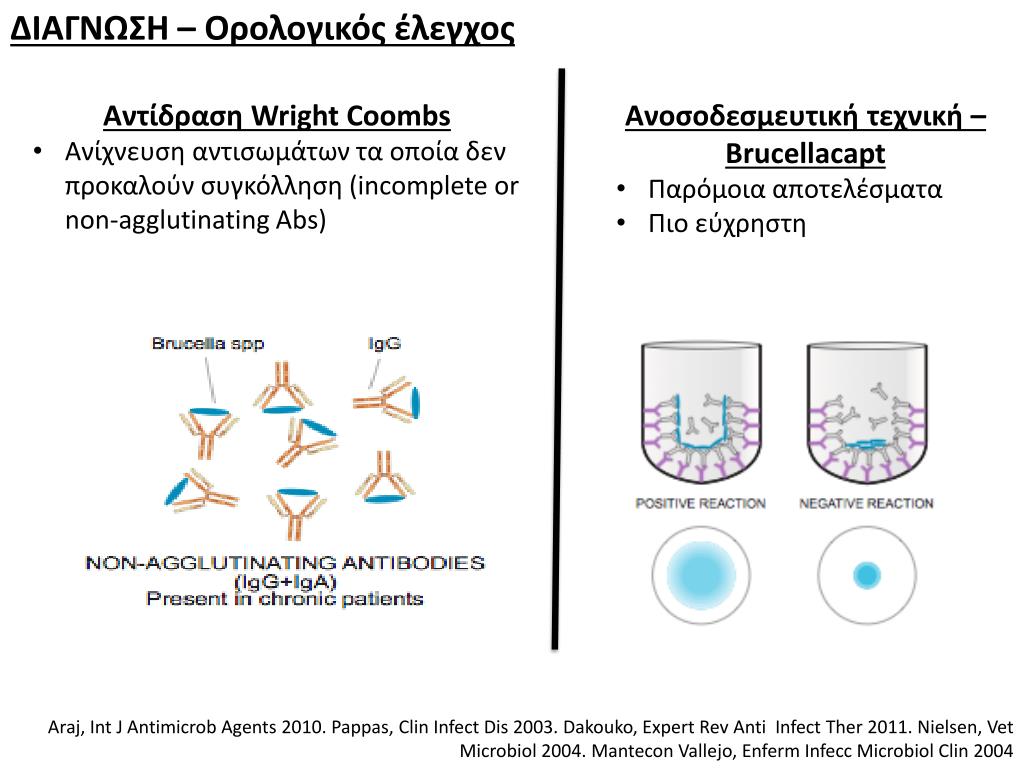 ΔΙΑΓΝΩΣΗ – Ορολογικός έλεγχος

Αντίδραση Wright Coombs
• Ανίχνευση αντισωμάτων τα οποία δεν προκαλούν συγκόλληση (incomplete or non-agglutinating Abs)

Brucella spp
IgG
NON-AGGLUTINATING ANTIBODIES (IgG+IgA)
Present in chronic patients

Ανοσοδεσμευτική τεχνική – Brucellacapt
• Παρόμοια αποτελέσματα
• Πιο εύχρηστη

POSITIVE REACTION
NEGATIVE REACTION

Araj, Int J Antimicrob Agents 2010. Pappas, Clin Infect Dis 2003. Dakouko, Expert Rev Anti Infect Ther 2011. Nielsen, Vet Microbiol 2004. Mantecon Vallejo, Enferm Infecc Microbiol Clin 2004